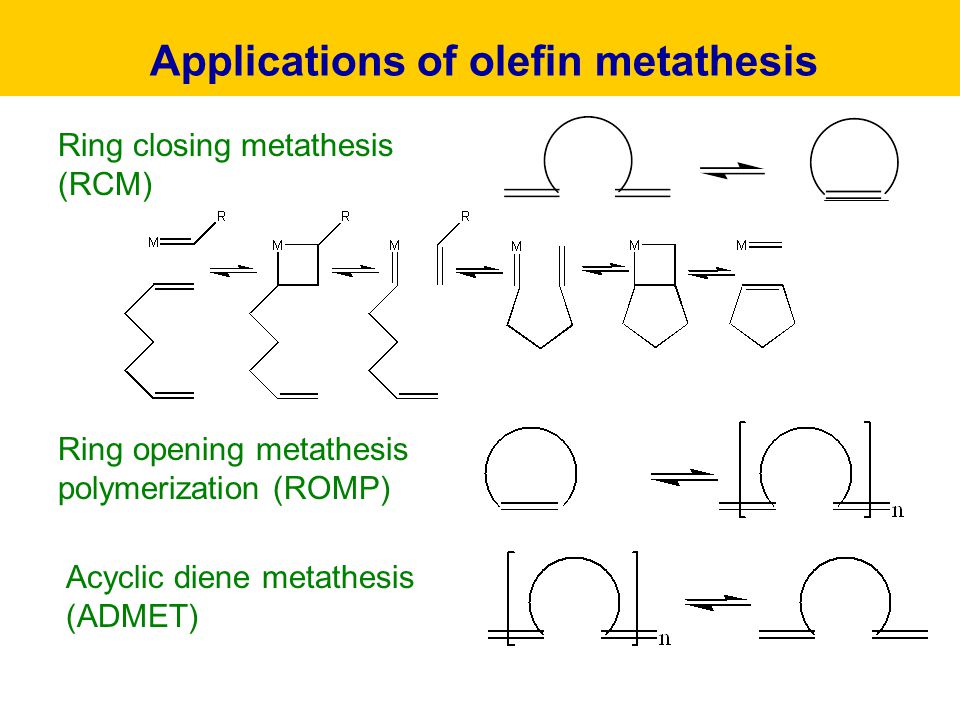 Applications of olefin metathesis

Ring closing metathesis (RCM)

M R M R M R M M M

Ring opening metathesis polymerization (ROMP)

n

Acyclic diene metathesis (ADMET)

n